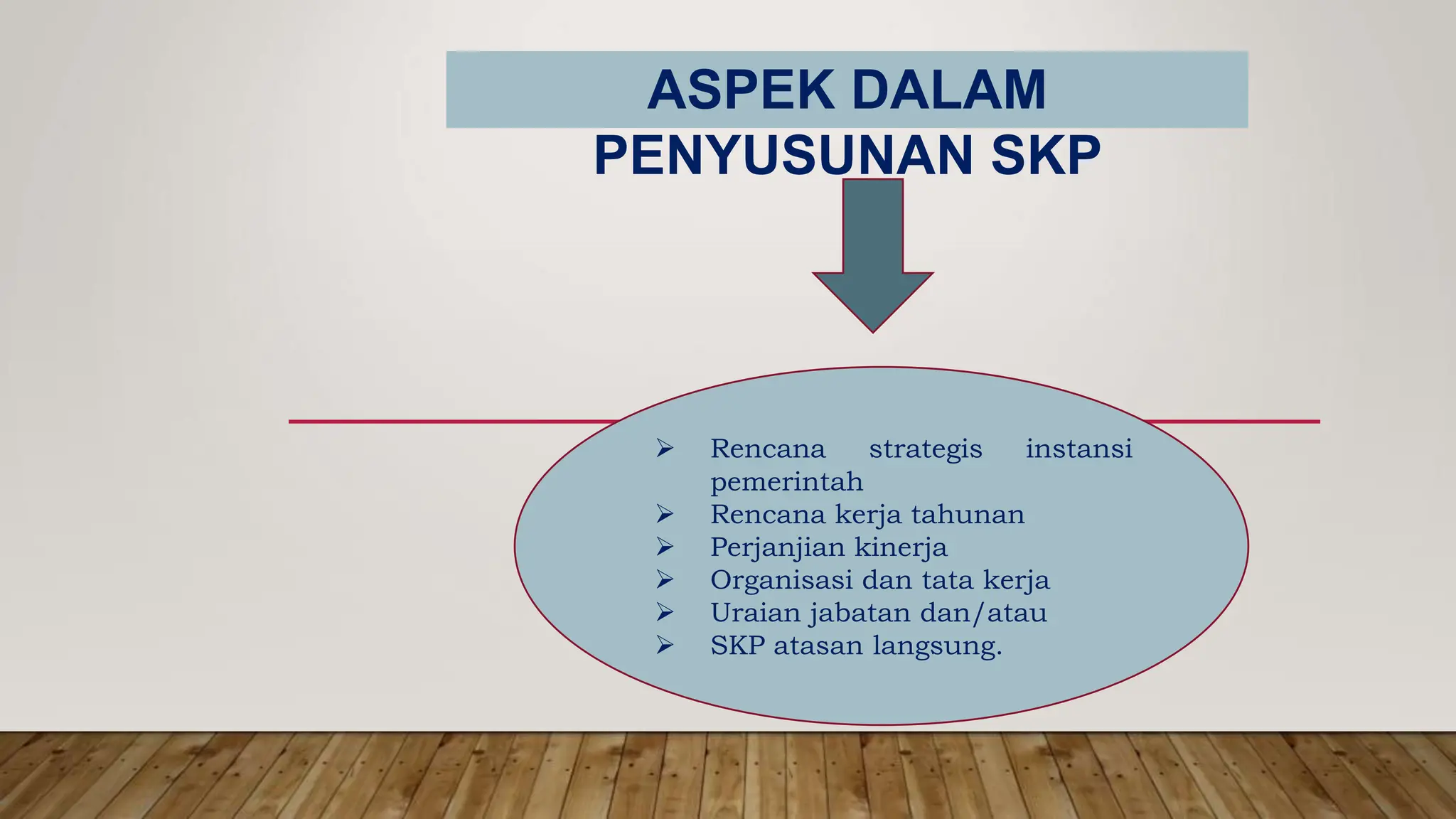 ASPEK DALAM PENYUSUNAN SKP

➢ Rencana strategis instansi pemerintah
➢ Rencana kerja tahunan
➢ Perjanjian kinerja
➢ Organisasi dan tata kerja
➢ Uraian jabatan dan/atau
➢ SKP atasan langsung.